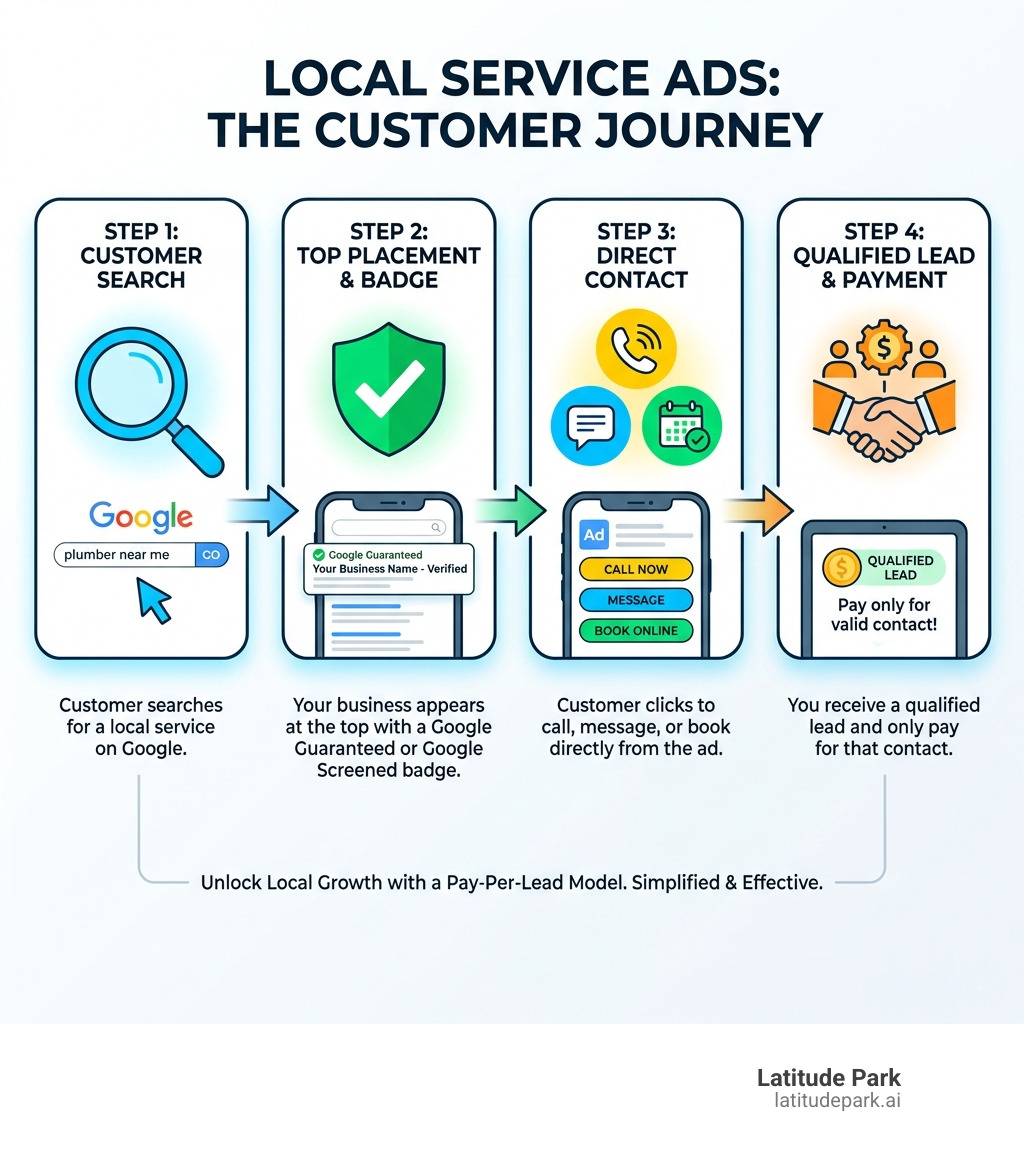 LOCAL SERVICE ADS: THE CUSTOMER JOURNEY

STEP 1: CUSTOMER SEARCH

Google

plumber near me

CO

Customer searches for a local service on Google.

STEP 2: TOP PLACEMENT & BADGE

Google Guaranteed

Your Business Name - Verified

Your business appears at the top with a Google Guaranteed or Google Screened badge.

STEP 3: DIRECT CONTACT

Ad

CALL NOW

MESSAGE

BOOK ONLINE

Customer clicks to call, message, or book directly from the ad.

STEP 4: QUALIFIED LEAD & PAYMENT

QUALIFIED LEAD

Pay only for valid contact!

You receive a qualified lead and only pay for that contact.

Unlock Local Growth with a Pay-Per-Lead Model. Simplified & Effective.

Latitude Park
latitudepark.ai